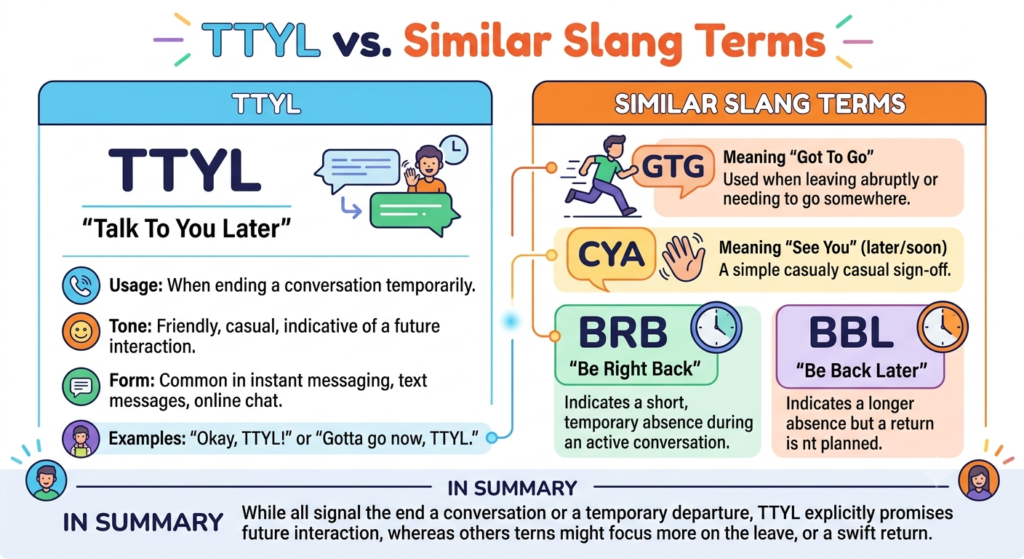 TTYL vs. Similar Slang Terms

TTYL

TTYL

"Talk To You Later"

Usage: When ending a conversation temporarily.

Tone: Friendly, casual, indicative of a future interaction.

Form: Common in instant messaging, text messages, online chat.

Examples: "Okay, TTYL!" or "Gotta go now, TTYL."

SIMILAR SLANG TERMS

GTG

Meaning "Got To Go"
Used when leaving abruptly or needing to go somewhere.

CYA

Meaning "See You" (later/soon)
A simple casualy casual sign-off.

BRB

"Be Right Back"

Indicates a short, temporary absence during an active conversation.

BBL

"Be Back Later"

Indicates a longer absence but a return is nt planned.

IN SUMMARY

IN SUMMARY

While all signal the end a conversation or a temporary departure, TTYL explicitly promises future interaction, whereas others terns might focus more on the leave, or a swift return.